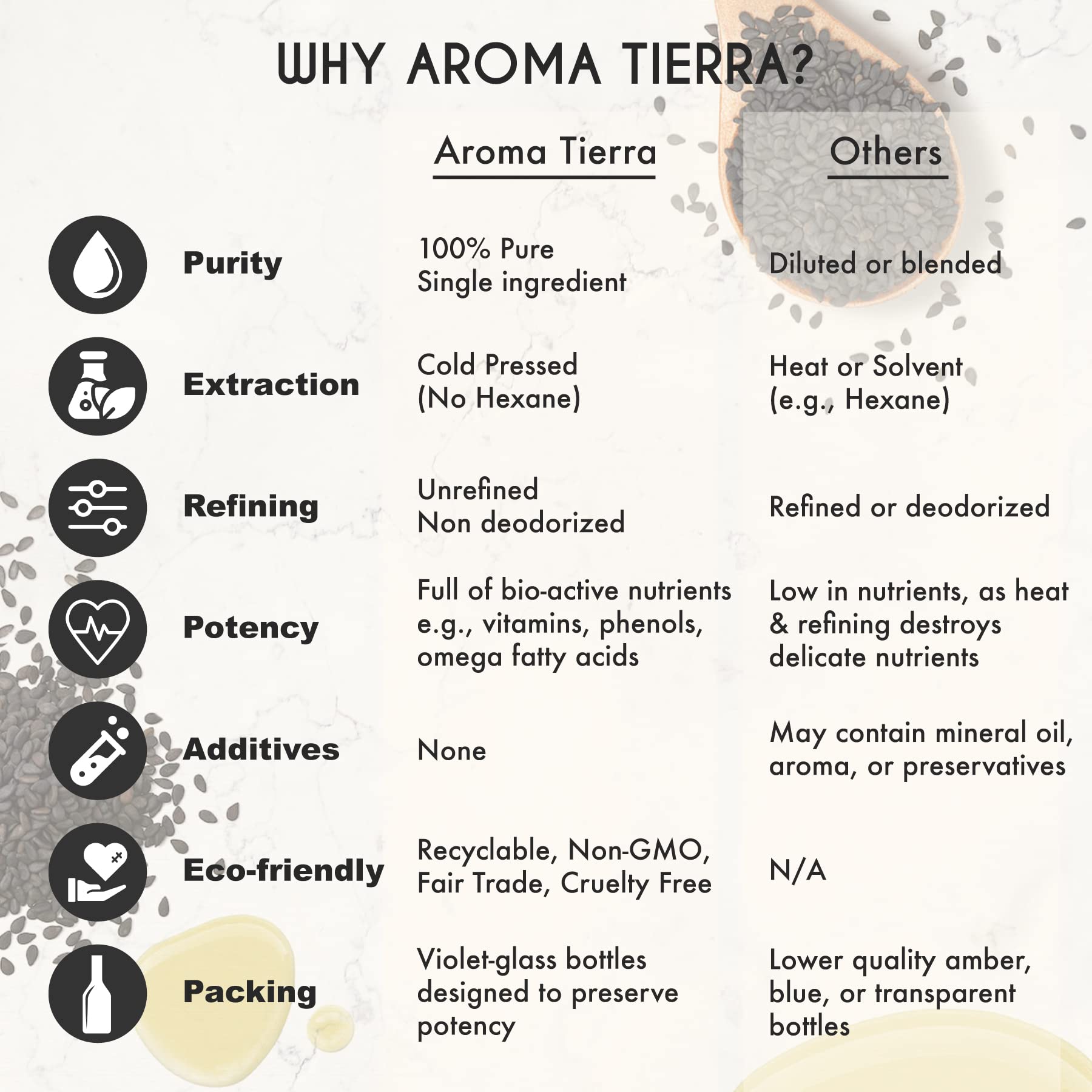 WHY AROMA TIERRA?

| | Aroma Tierra | Others |
|---|---|---|
| Purity | 100% Pure Single ingredient | Diluted or blended |
| Extraction | Cold Pressed (No Hexane) | Heat or Solvent (e.g., Hexane) |
| Refining | Unrefined Non deodorized | Refined or deodorized |
| Potency | Full of bio-active nutrients e.g., vitamins, phenols, omega fatty acids | Low in nutrients, as heat & refining destroys delicate nutrients |
| Additives | None | May contain mineral oil, aroma, or preservatives |
| Eco-friendly | Recyclable, Non-GMO, Fair Trade, Cruelty Free | N/A |
| Packing | Violet-glass bottles designed to preserve potency | Lower quality amber, blue, or transparent bottles |